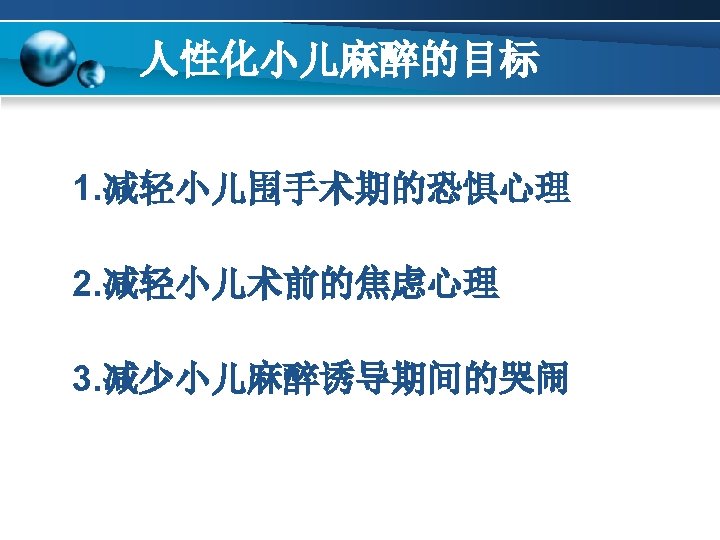 人性化小儿麻醉的目标

1.减轻小儿围手术期的恐惧心理

2.减轻小儿术前的焦虑心理

3.减少小儿麻醉诱导期间的哭闹